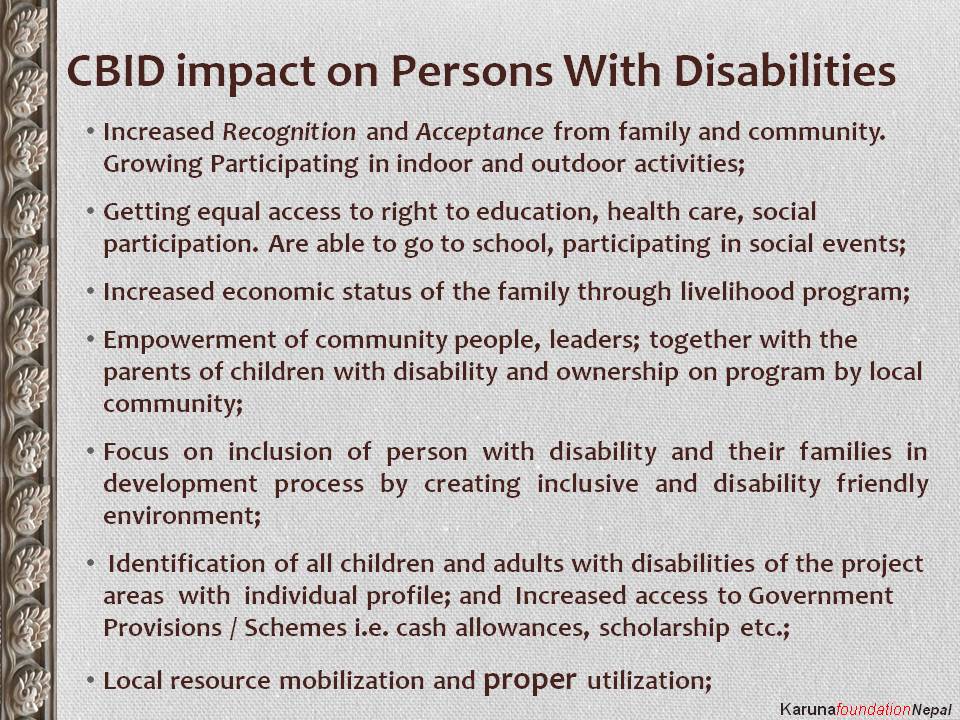 CBID impact on Persons With Disabilities

• Increased Recognition and Acceptance from family and community. Growing Participating in indoor and outdoor activities;

• Getting equal access to right to education, health care, social participation. Are able to go to school, participating in social events;

• Increased economic status of the family through livelihood program;

• Empowerment of community people, leaders; together with the parents of children with disability and ownership on program by local community;

• Focus on inclusion of person with disability and their families in development process by creating inclusive and disability friendly environment;

• Identification of all children and adults with disabilities of the project areas with individual profile; and Increased access to Government Provisions / Schemes i.e. cash allowances, scholarship etc.;

• Local resource mobilization and proper utilization;

KarunafoundationNepal